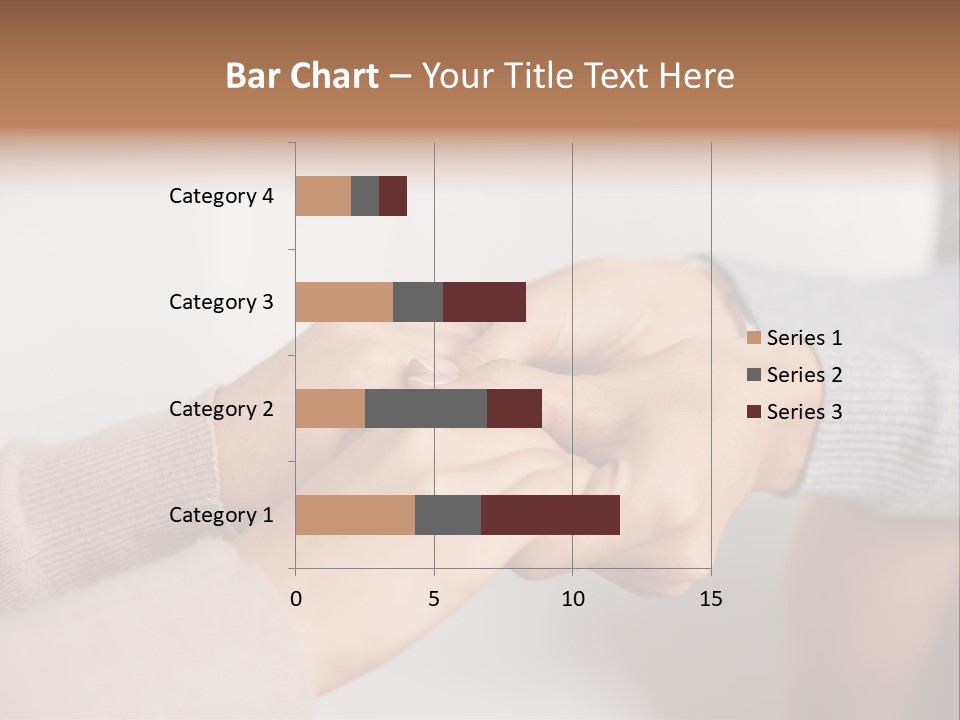 Bar Chart – Your Title Text Here

Category 4
Category 3
Category 2
Category 1

0
5
10
15

Series 1
Series 2
Series 3